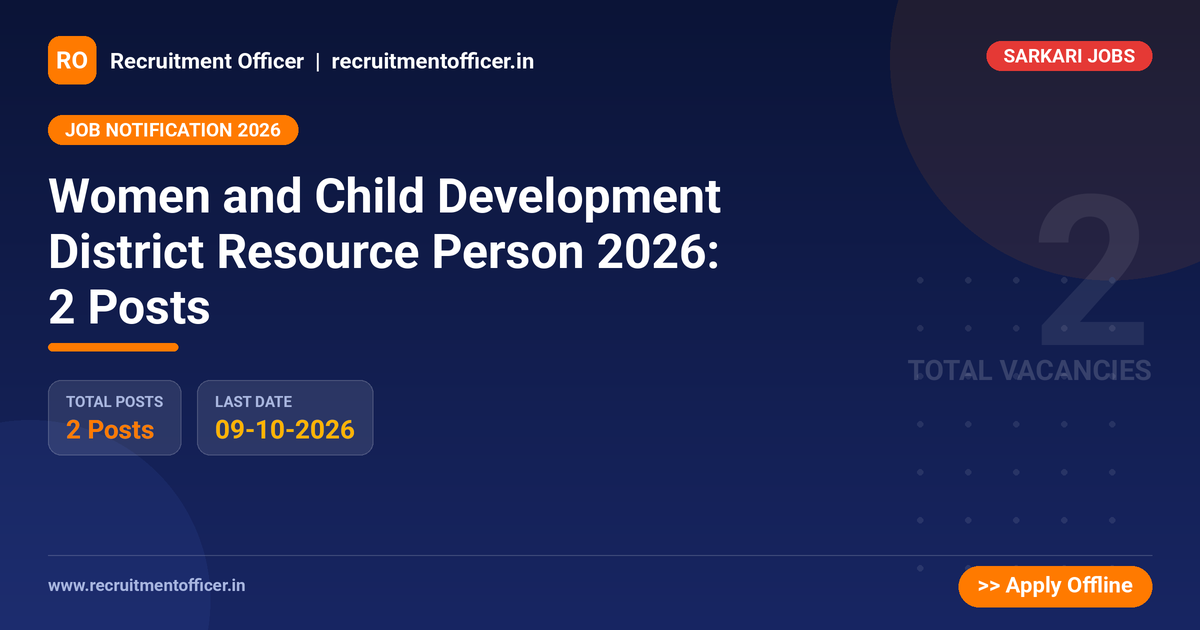 RO Recruitment Officer | recruitmentofficer.in

SARKARI JOBS

JOB NOTIFICATION 2026

Women and Child Development District Resource Person 2026: 2 Posts

2
TOTAL VACANCIES

TOTAL POSTS
2 Posts

LAST DATE
09-10-2026

www.recruitmentofficer.in

>> Apply Offline